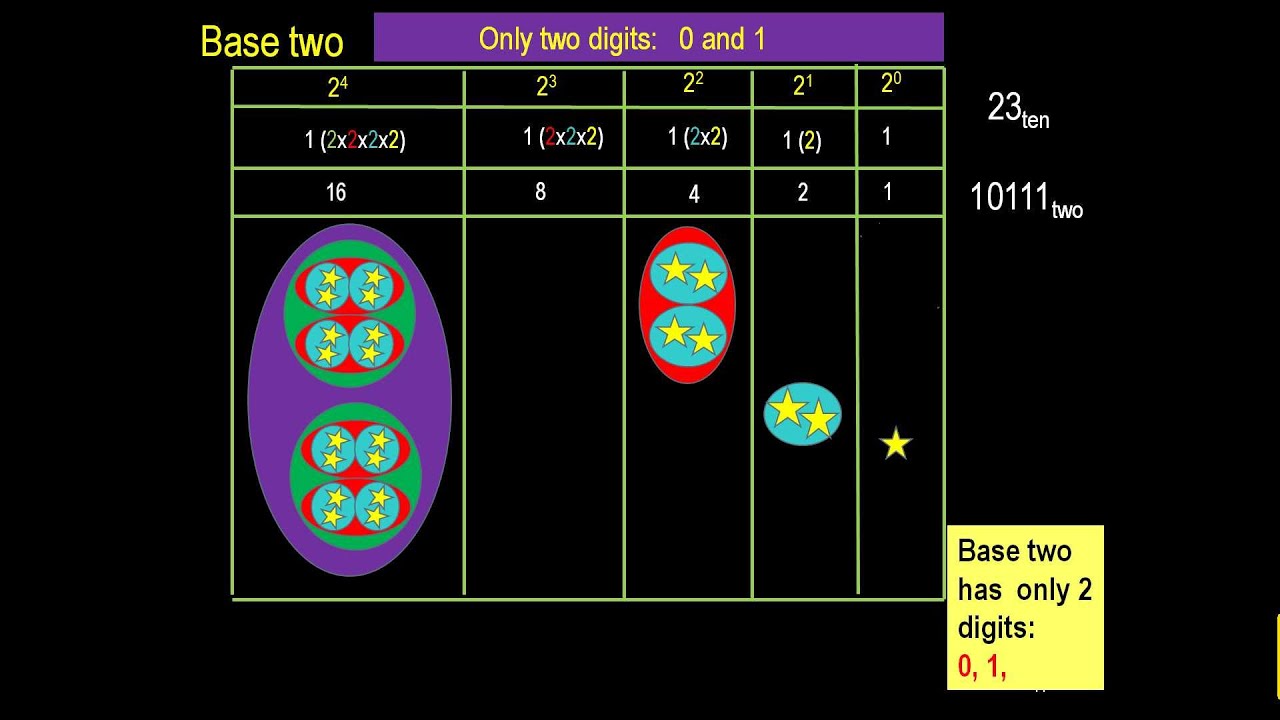 Base two

Only two digits: 0 and 1

| $2^4$ | $2^3$ | $2^2$ | $2^1$ | $2^0$ |
|---|---|---|---|---|
| 1 (2x2x2x2) | 1 (2x2x2) | 1 (2x2) | 1 (2) | 1 |
| 16 | 8 | 4 | 2 | 1 |

$23_{ten}$

$10111_{two}$

Base two has only 2 digits:
0, 1,